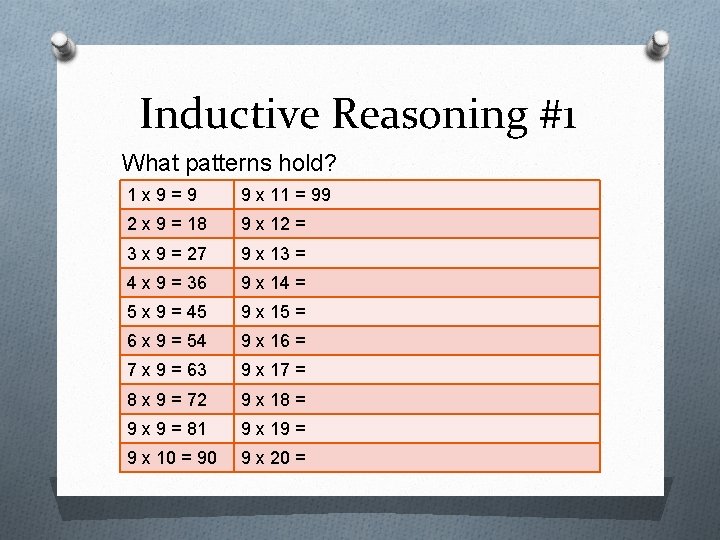 Inductive Reasoning #1

What patterns hold?

| | |
|---|---|
| 1 x 9 = 9 | 9 x 11 = 99 |
| 2 x 9 = 18 | 9 x 12 = |
| 3 x 9 = 27 | 9 x 13 = |
| 4 x 9 = 36 | 9 x 14 = |
| 5 x 9 = 45 | 9 x 15 = |
| 6 x 9 = 54 | 9 x 16 = |
| 7 x 9 = 63 | 9 x 17 = |
| 8 x 9 = 72 | 9 x 18 = |
| 9 x 9 = 81 | 9 x 19 = |
| 9 x 10 = 90 | 9 x 20 = |